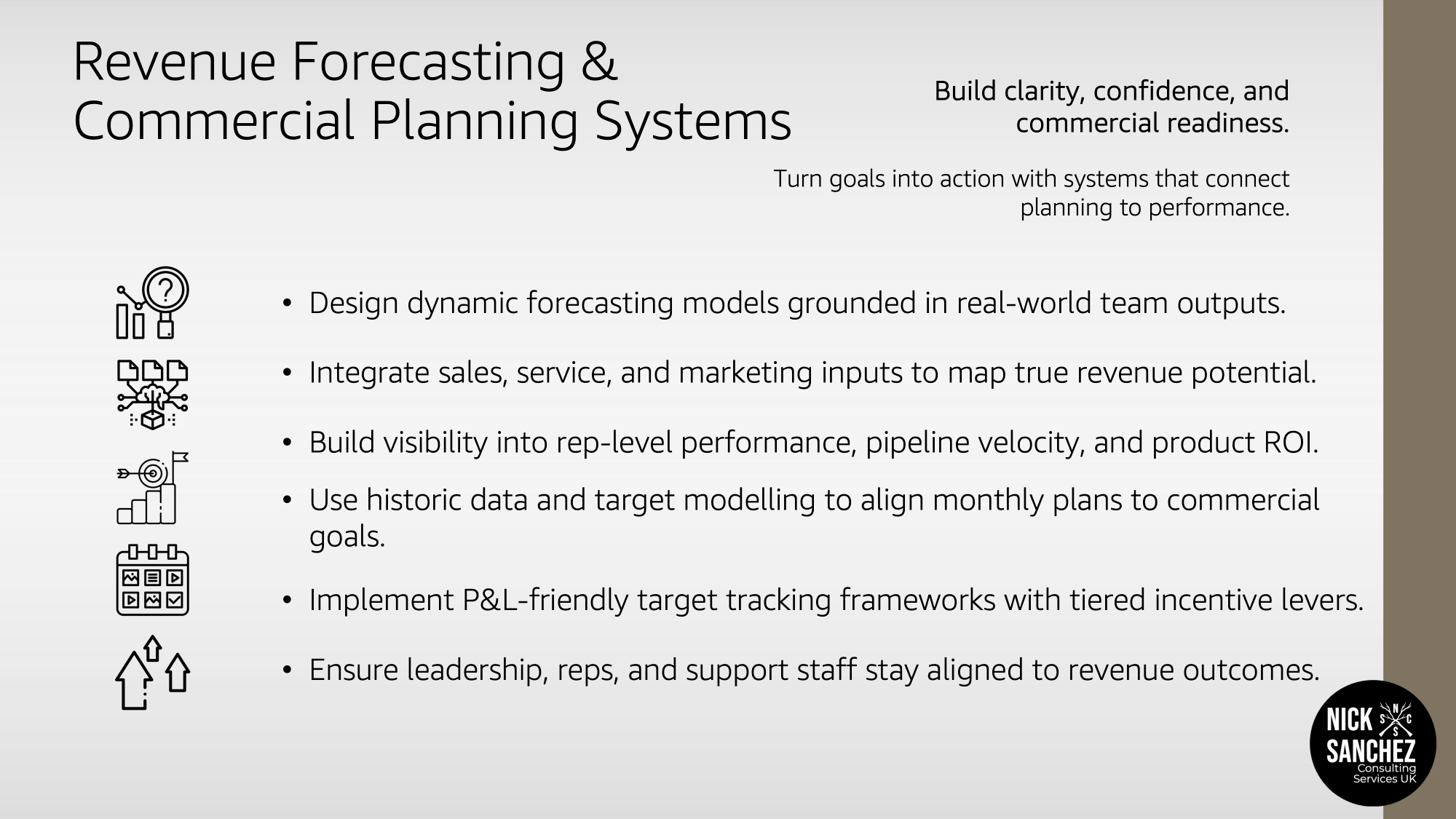 Revenue Forecasting & Commercial Planning Systems

Build clarity, confidence, and commercial readiness.

Turn goals into action with systems that connect planning to performance.

• Design dynamic forecasting models grounded in real-world team outputs.

• Integrate sales, service, and marketing inputs to map true revenue potential.

• Build visibility into rep-level performance, pipeline velocity, and product ROI.

• Use historic data and target modelling to align monthly plans to commercial goals.

• Implement P&L-friendly target tracking frameworks with tiered incentive levers.

• Ensure leadership, reps, and support staff stay aligned to revenue outcomes.

NICK SANCHEZ N S C S Consulting Services UK